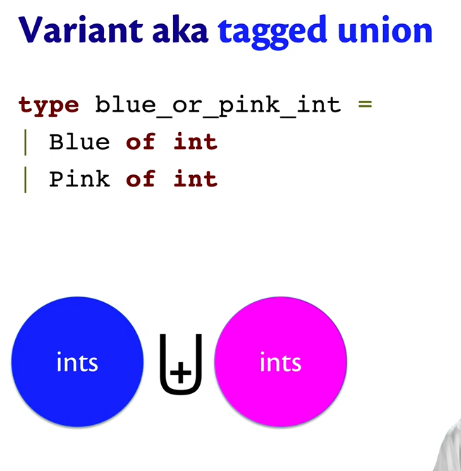 Variant aka tagged union

type blue_or_pink_int =
| Blue of int
| Pink of int

ints $\uplus$ ints